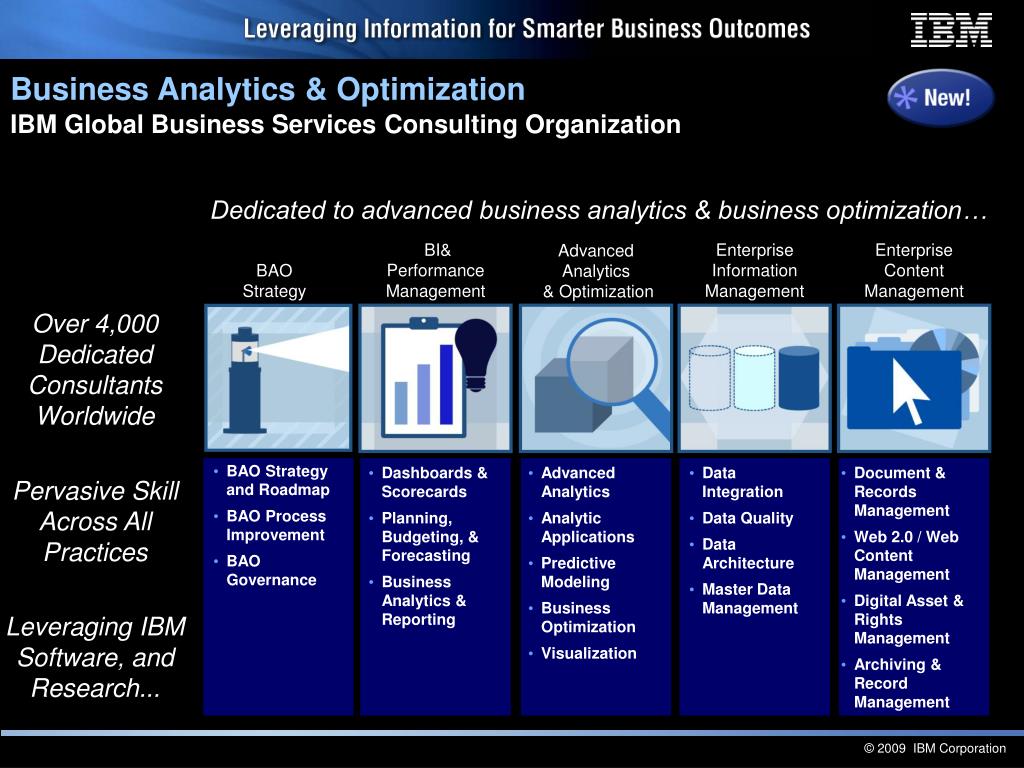 Leveraging Information for Smarter Business Outcomes

IBM

Business Analytics & Optimization
IBM Global Business Services Consulting Organization

New!

Dedicated to advanced business analytics & business optimization…

Over 4,000 Dedicated Consultants Worldwide

Pervasive Skill Across All Practices

Leveraging IBM Software, and Research...

BAO Strategy
• BAO Strategy and Roadmap
• BAO Process Improvement
• BAO Governance

BI& Performance Management
• Dashboards & Scorecards
• Planning, Budgeting, & Forecasting
• Business Analytics & Reporting

Advanced Analytics & Optimization
• Advanced Analytics
• Analytic Applications
• Predictive Modeling
• Business Optimization
• Visualization

Enterprise Information Management
• Data Integration
• Data Quality
• Data Architecture
• Master Data Management

Enterprise Content Management
• Document & Records Management
• Web 2.0 / Web Content Management
• Digital Asset & Rights Management
• Archiving & Record Management

© 2009 IBM Corporation